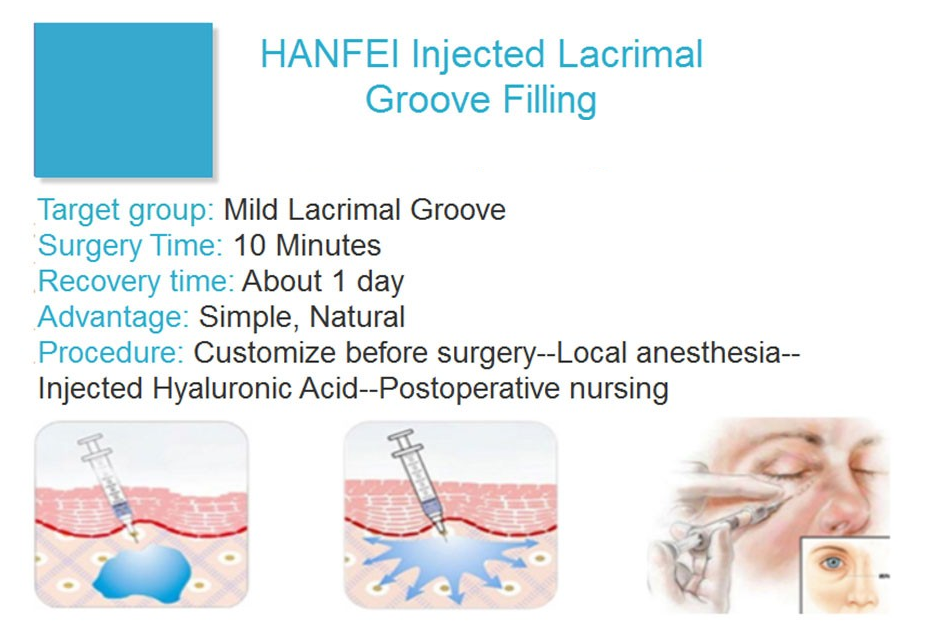 HANFEI Injected Lacrimal Groove Filling

Target group: Mild Lacrimal Groove
Surgery Time: 10 Minutes
Recovery time: About 1 day
Advantage: Simple, Natural
Procedure: Customize before surgery--Local anesthesia--Injected Hyaluronic Acid--Postoperative nursing